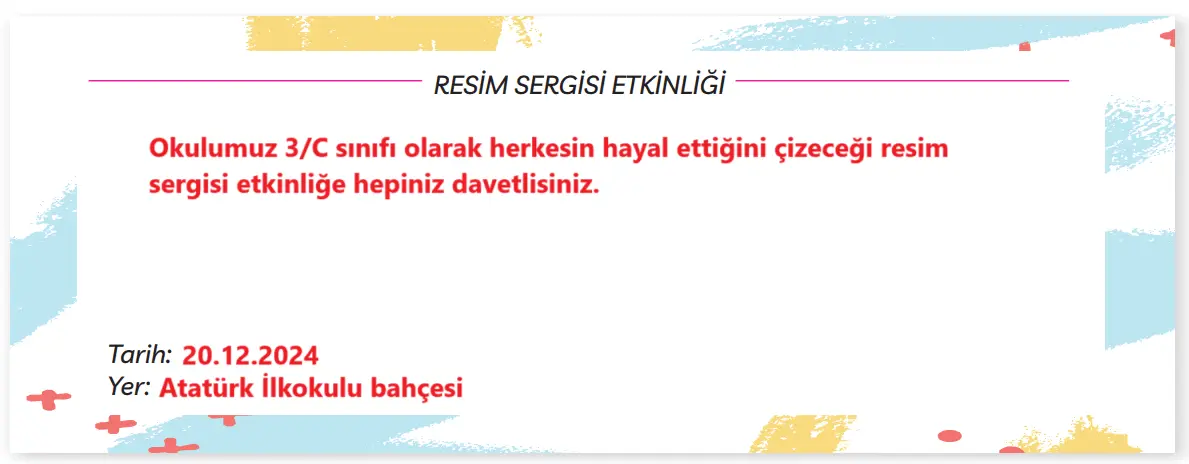 RESİM SERGİSİ ETKİNLİĞİ

Okulumuz 3/C sınıfı olarak herkesin hayal ettiğini çizeceği resim sergisi etkinliğe hepiniz davetlisiniz.

Tarih: 20.12.2024
Yer: Atatürk İlkokulu bahçesi